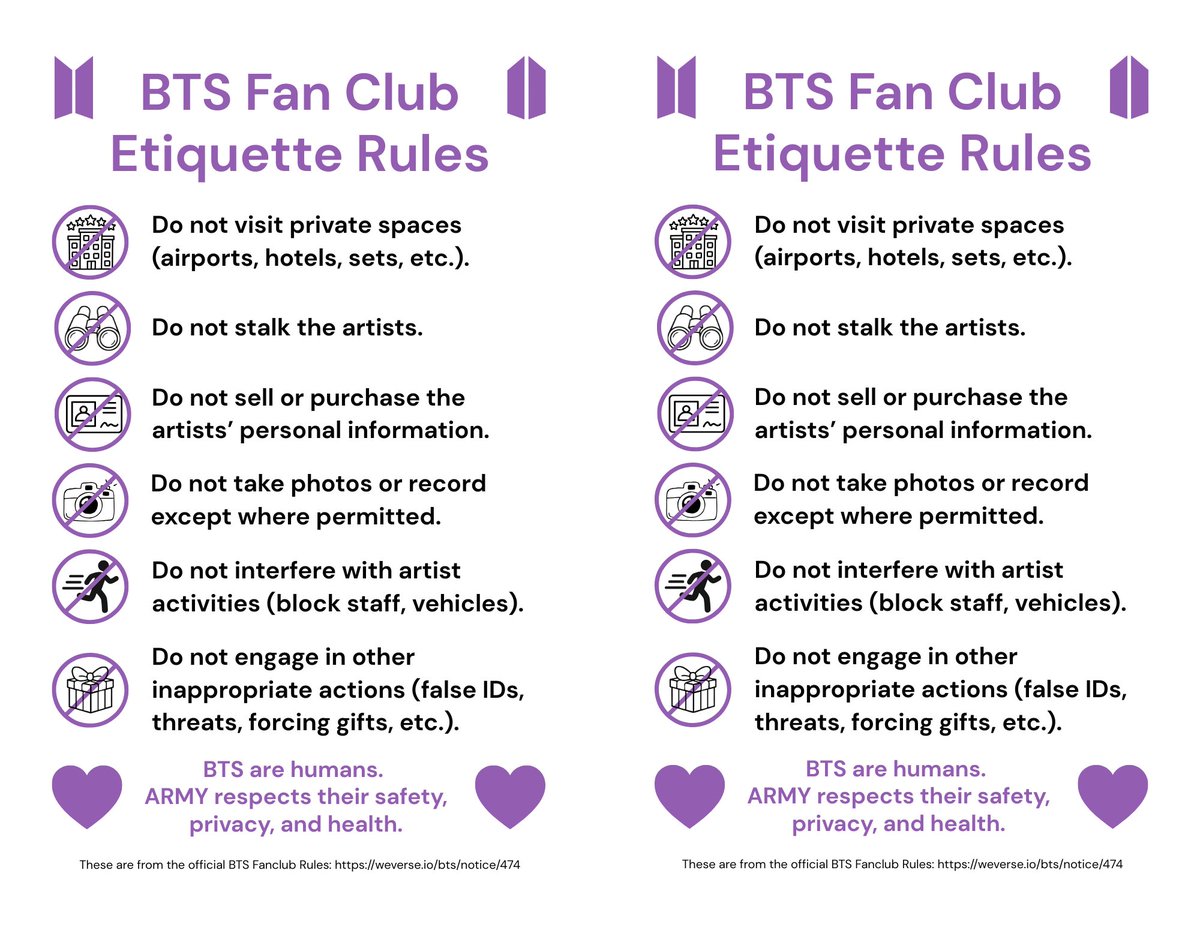 BTS Fan Club Etiquette Rules

Do not visit private spaces (airports, hotels, sets, etc.).

Do not stalk the artists.

Do not sell or purchase the artists' personal information.

Do not take photos or record except where permitted.

Do not interfere with artist activities (block staff, vehicles).

Do not engage in other inappropriate actions (false IDs, threats, forcing gifts, etc.).

BTS are humans. ARMY respects their safety, privacy, and health.

These are from the official BTS Fanclub Rules: https://weverse.io/bts/notice/474

BTS Fan Club Etiquette Rules

Do not visit private spaces (airports, hotels, sets, etc.).

Do not stalk the artists.

Do not sell or purchase the artists' personal information.

Do not take photos or record except where permitted.

Do not interfere with artist activities (block staff, vehicles).

Do not engage in other inappropriate actions (false IDs, threats, forcing gifts, etc.).

BTS are humans. ARMY respects their safety, privacy, and health.

These are from the official BTS Fanclub Rules: https://weverse.io/bts/notice/474